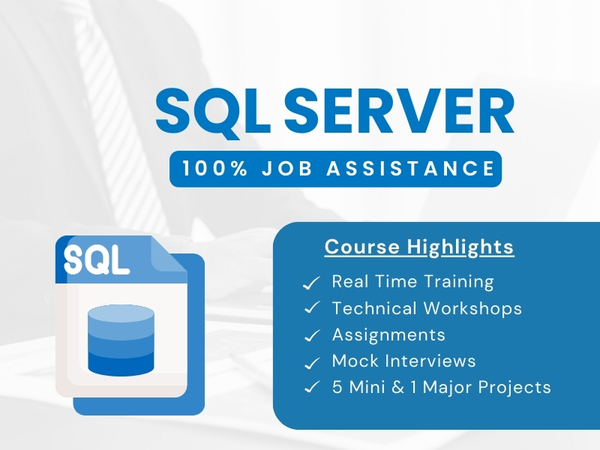 SQL SERVER

100% JOB ASSISTANCE

SQL

Course Highlights

✓ Real Time Training
✓ Technical Workshops
✓ Assignments
✓ Mock Interviews
✓ 5 Mini & 1 Major Projects